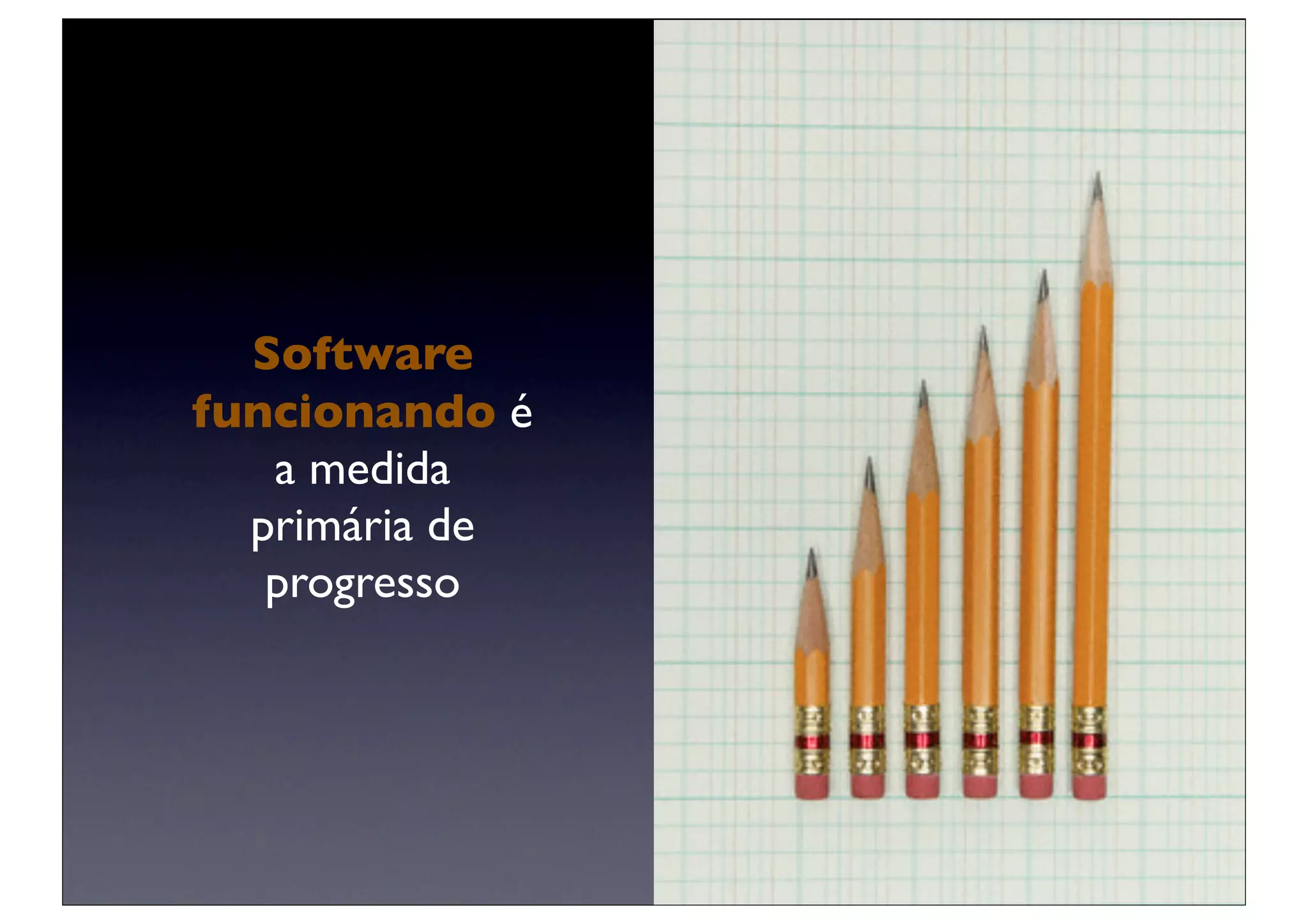 Software funcionando é a medida primária de progresso